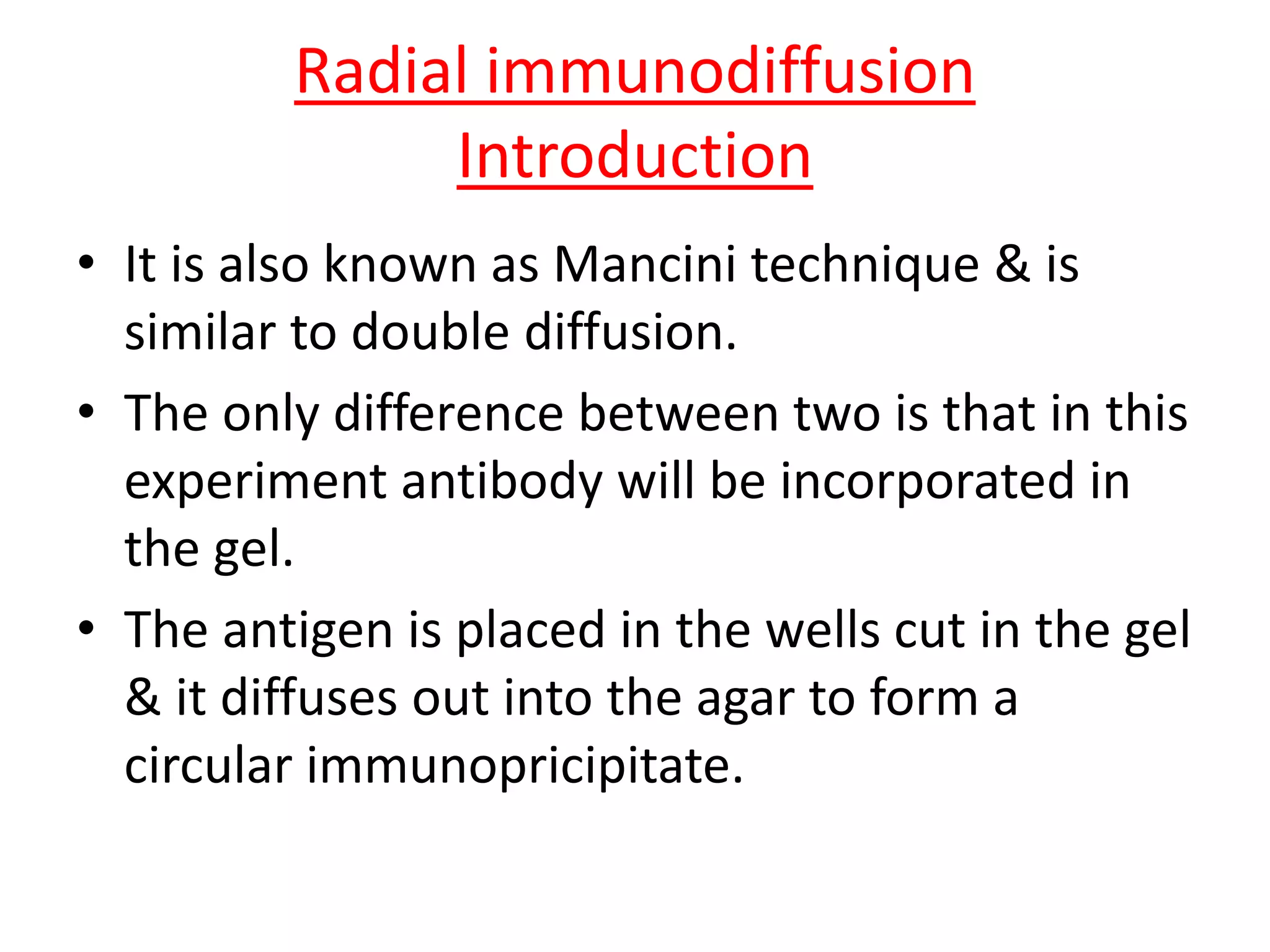 Radial immunodiffusion
Introduction

• It is also known as Mancini technique & is similar to double diffusion.
• The only difference between two is that in this experiment antibody will be incorporated in the gel.
• The antigen is placed in the wells cut in the gel & it diffuses out into the agar to form a circular immunopricipitate.